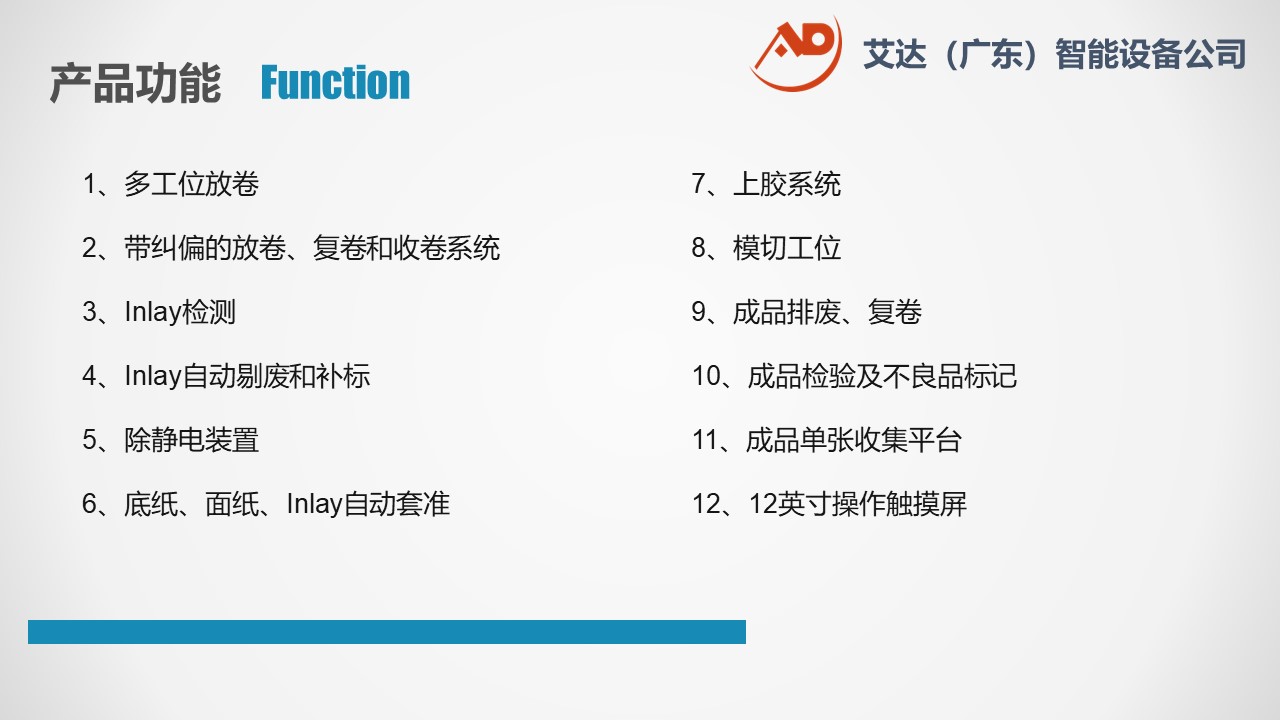 产品功能 Function

AD 艾达（广东）智能设备公司

1、多工位放卷

2、带纠偏的放卷、复卷和收卷系统

3、Inlay检测

4、Inlay自动剔废和补标

5、除静电装置

6、底纸、面纸、Inlay自动套准

7、上胶系统

8、模切工位

9、成品排废、复卷

10、成品检验及不良品标记

11、成品单张收集平台

12、12英寸操作触摸屏